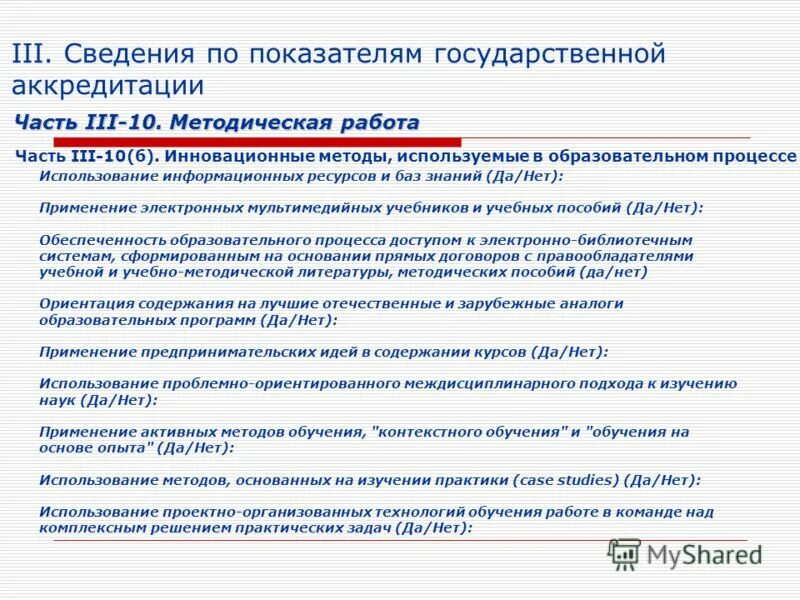 III. Сведения по показателям государственной аккредитации

Часть III-10. Методическая работа

Часть III-10(б). Инновационные методы, используемые в образовательном процессе

Использование информационных ресурсов и баз знаний (Да/Нет):

Применение электронных мультимедийных учебников и учебных пособий (Да/Нет):

Обеспеченность образовательного процесса доступом к электронно-библиотечным системам, сформированным на основании прямых договоров с правообладателями учебной и учебно-методической литературы, методических пособий (да/нет)

Ориентация содержания на лучшие отечественные и зарубежные аналоги образовательных программ (Да/Нет):

Применение предпринимательских идей в содержании курсов (Да/Нет):

Использование проблемно-ориентированного междисциплинарного подхода к изучению наук (Да/Нет):

Применение активных методов обучения, "контекстного обучения" и "обучения на основе опыта" (Да/Нет):

Использование методов, основанных на изучении практики (case studies) (Да/Нет):

Использование проектно-организованных технологий обучения работе в команде над комплексным решением практических задач (Да/Нет):

MyShared